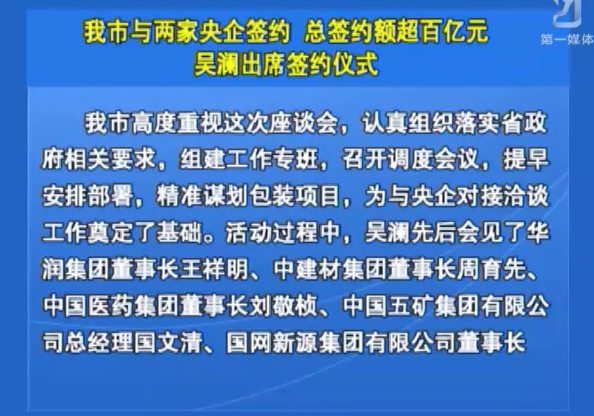 第一媒体

我市与两家央企签约 总签约额超百亿元
吴澜出席签约仪式

我市高度重视这次座谈会，认真组织落实省政府相关要求，组建工作专班，召开调度会议，提早安排部署，精准谋划包装项目，为与央企对接洽谈工作奠定了基础。活动过程中，吴澜先后会见了华润集团董事长王祥明、中建材集团董事长周育先、中国医药集团董事长刘敬桢、中国五矿集团有限公司总经理国文清、国网新源集团有限公司董事长